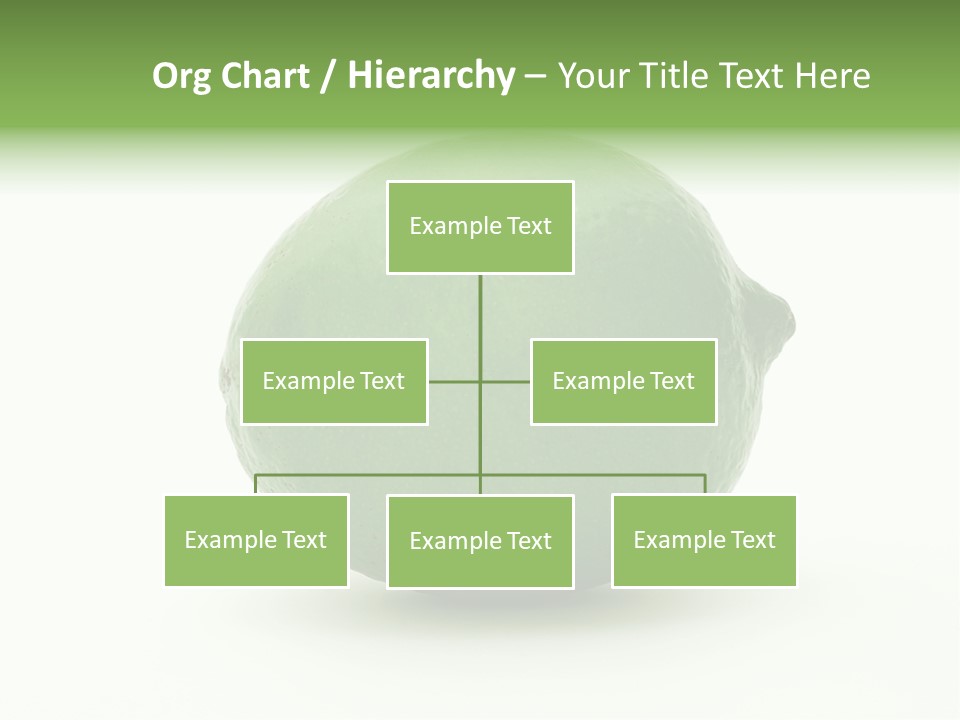 Org Chart / Hierarchy – Your Title Text Here

Example Text

Example Text

Example Text

Example Text

Example Text

Example Text